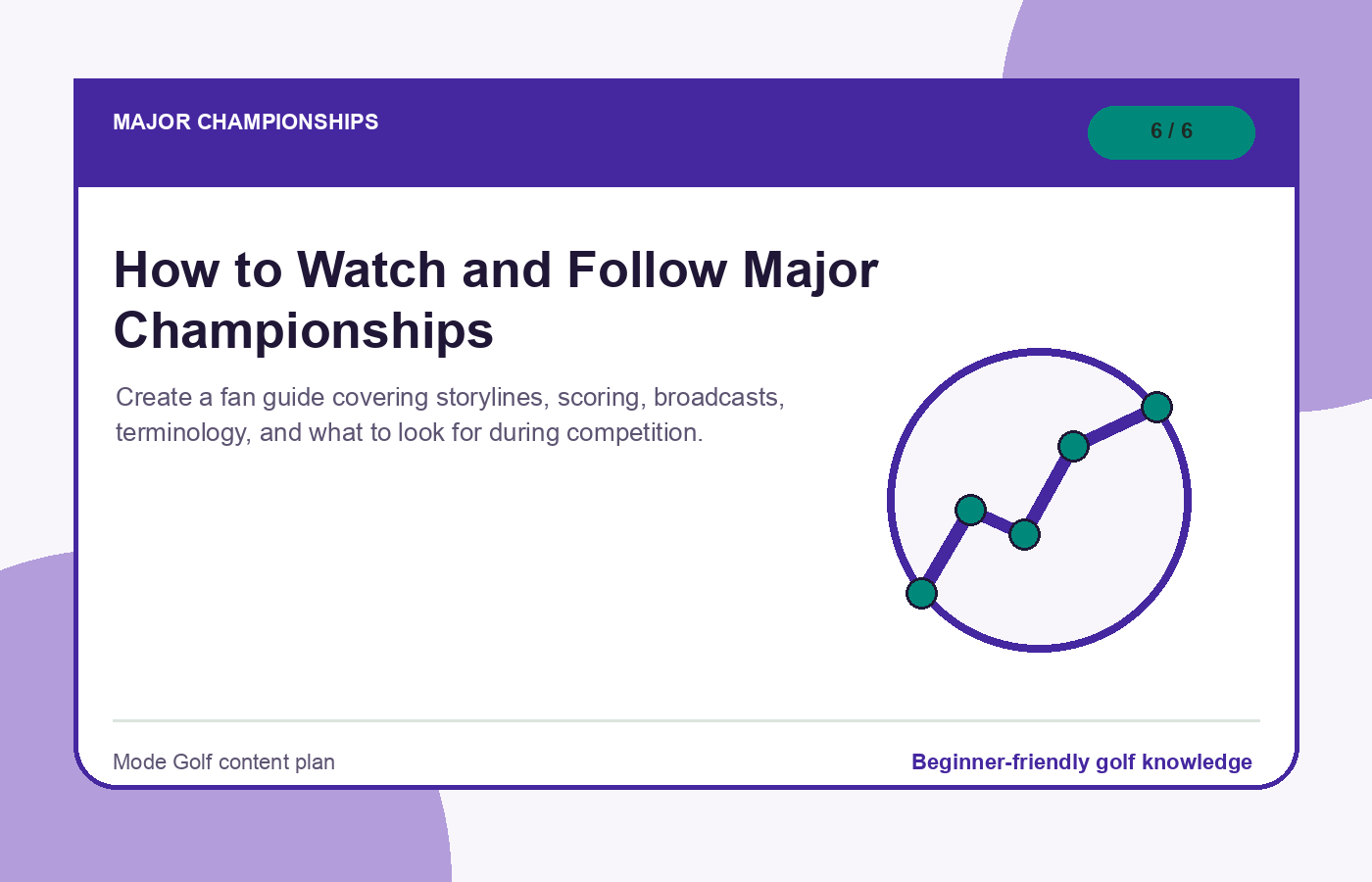 MAJOR CHAMPIONSHIPS

6 / 6

How to Watch and Follow Major Championships

Create a fan guide covering storylines, scoring, broadcasts, terminology, and what to look for during competition.

Mode Golf content plan

Beginner-friendly golf knowledge